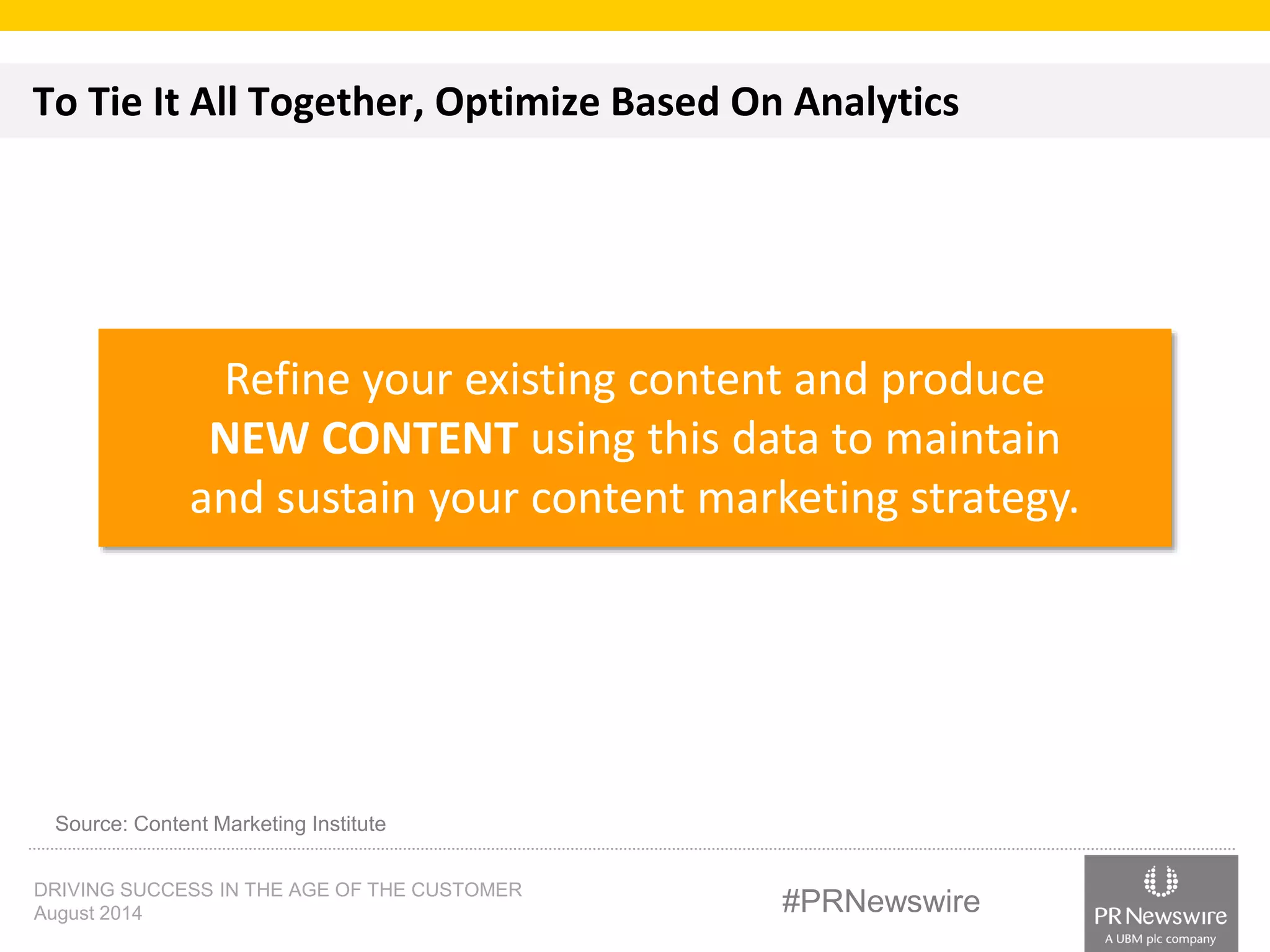 To Tie It All Together, Optimize Based On Analytics

Refine your existing content and produce NEW CONTENT using this data to maintain and sustain your content marketing strategy.

Source: Content Marketing Institute

DRIVING SUCCESS IN THE AGE OF THE CUSTOMER
August 2014

#PRNewswire

PR Newswire
A UBM plc company